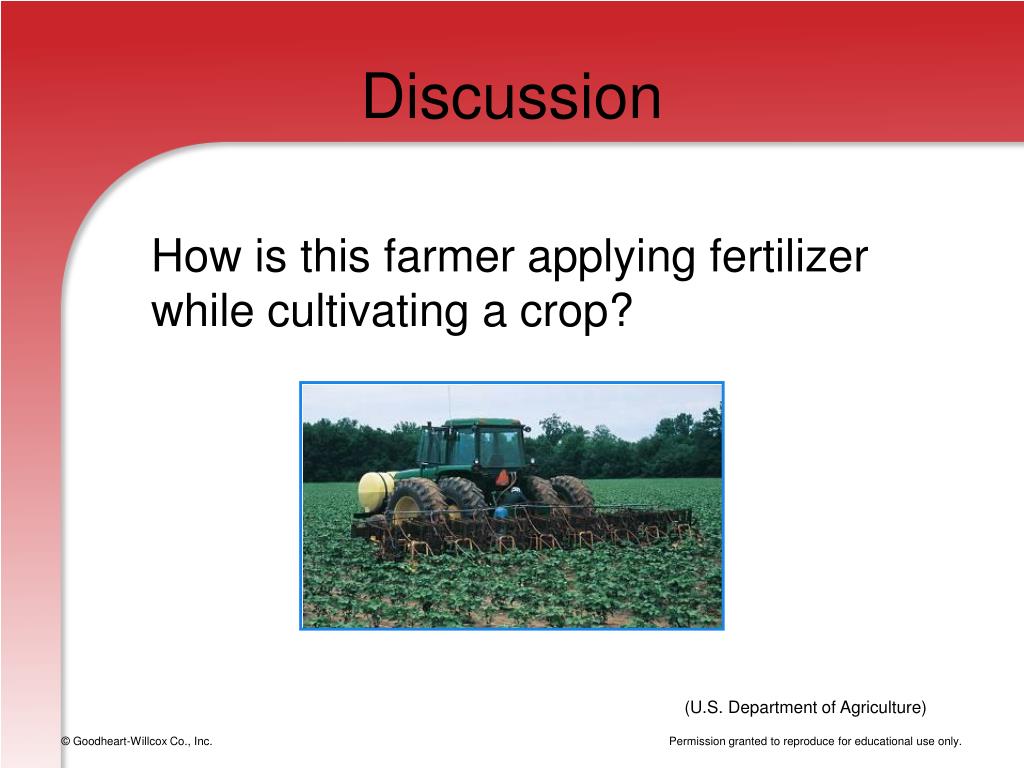 Discussion

How is this farmer applying fertilizer while cultivating a crop?

(U.S. Department of Agriculture)

© Goodheart-Willcox Co., Inc.

Permission granted to reproduce for educational use only.